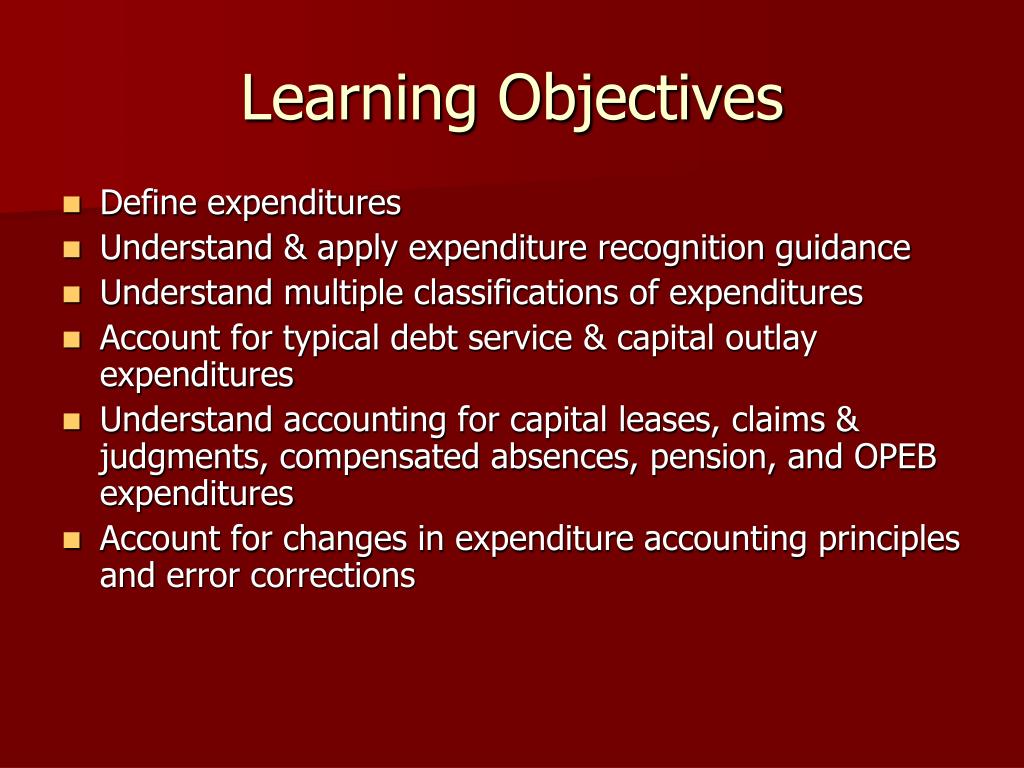 Learning Objectives

- Define expenditures
- Understand & apply expenditure recognition guidance
- Understand multiple classifications of expenditures
- Account for typical debt service & capital outlay expenditures
- Understand accounting for capital leases, claims & judgments, compensated absences, pension, and OPEB expenditures
- Account for changes in expenditure accounting principles and error corrections